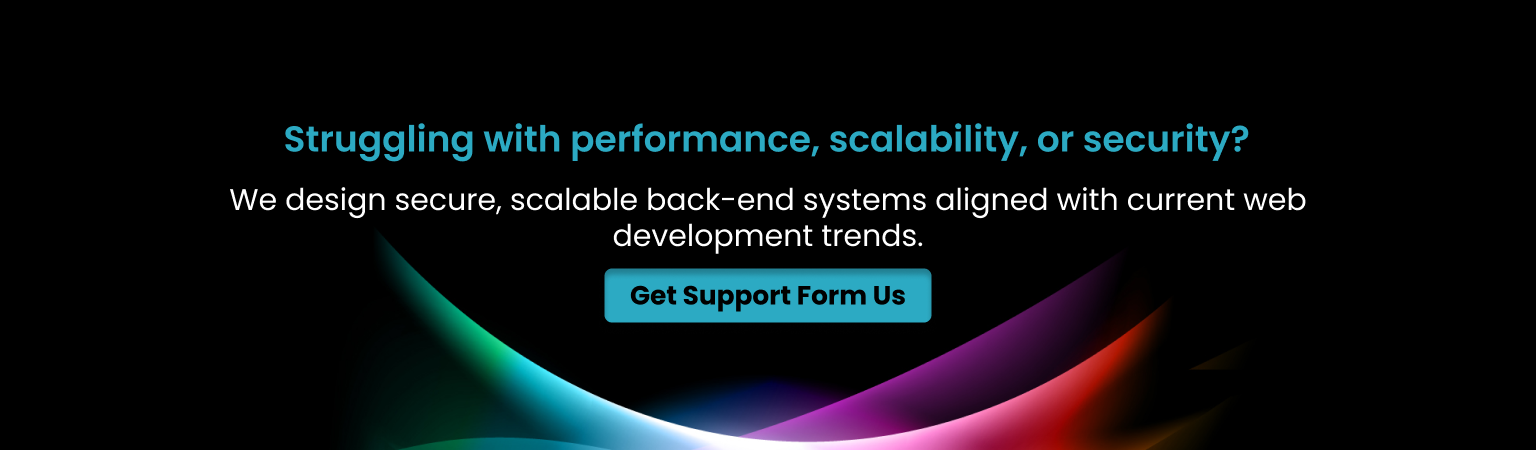 Struggling with performance, scalability, or security?

We design secure, scalable back-end systems aligned with current web development trends.

Get Support Form Us